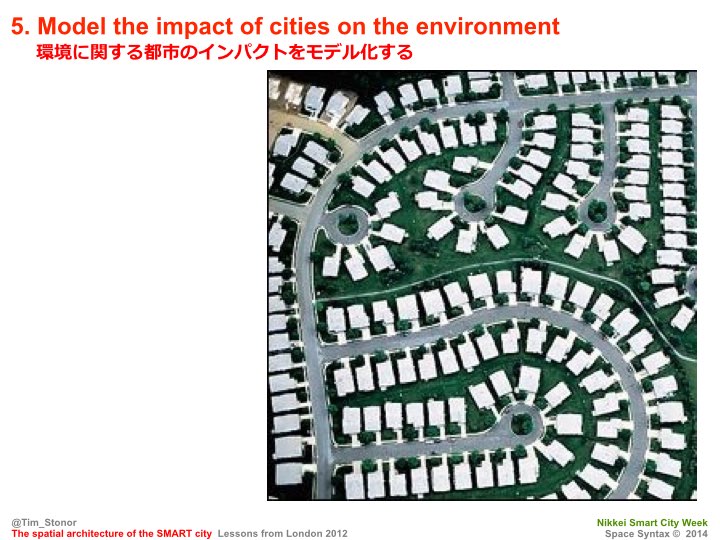 5. Model the impact of cities on the environment
環境に関する都市のインパクトをモデル化する

@Tim_Stonor
The spatial architecture of the SMART city Lessons from London 2012

Nikkei Smart City Week
Space Syntax © 2014